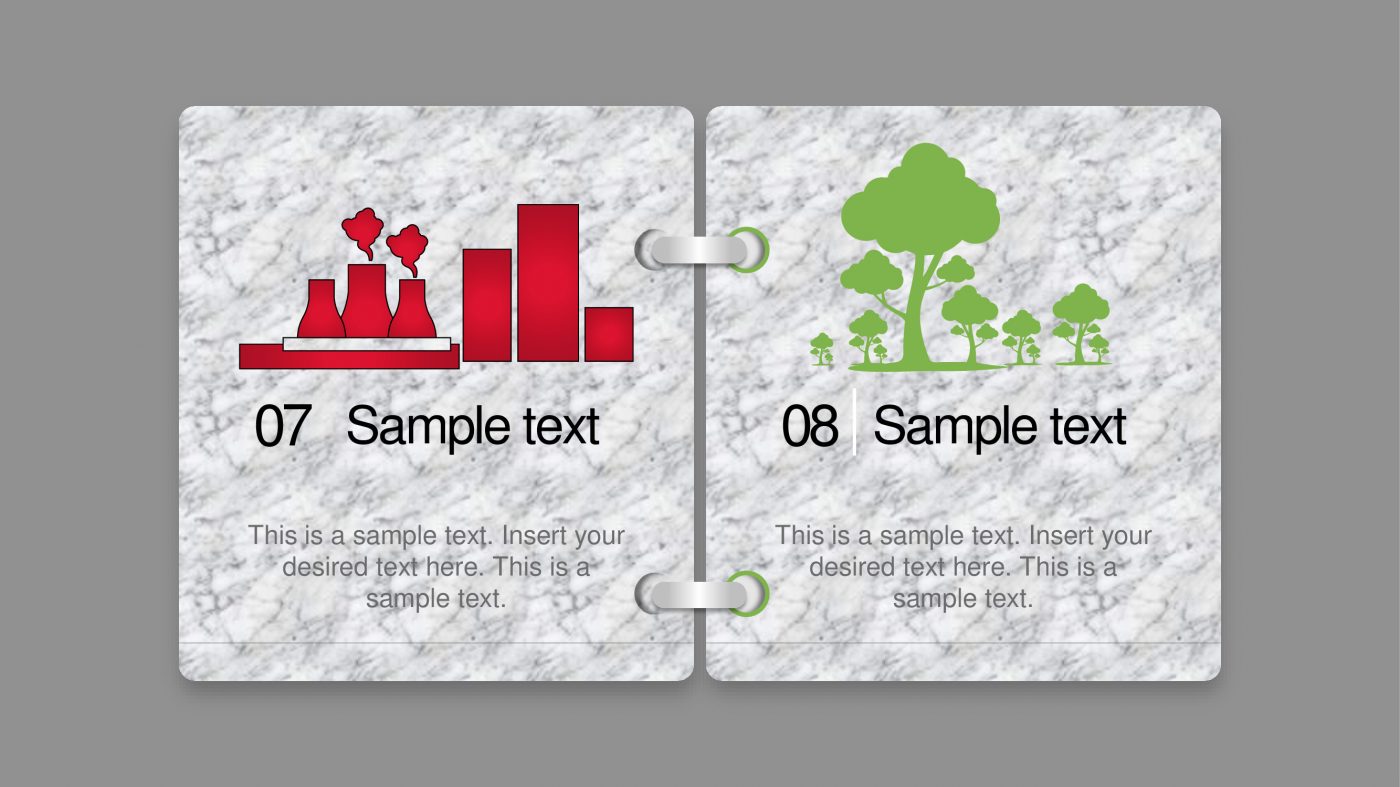 07 Sample text

This is a sample text. Insert your desired text here. This is a sample text.

08 Sample text

This is a sample text. Insert your desired text here. This is a sample text.